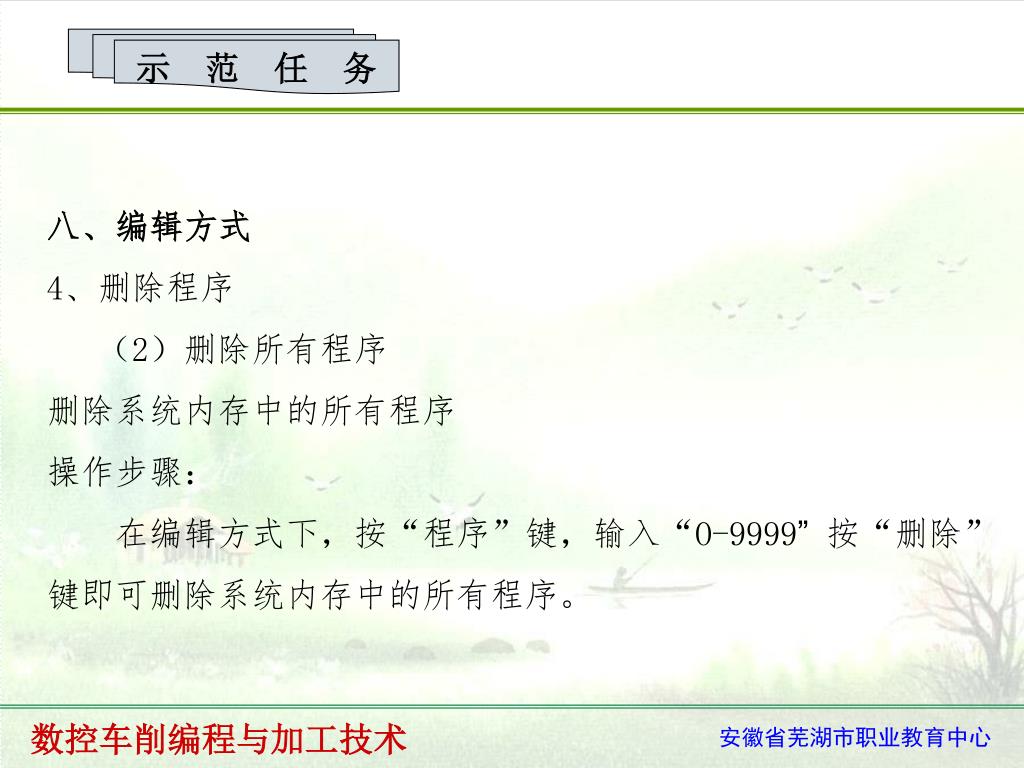 示 范 任 务

八、编辑方式

4、删除程序

（2）删除所有程序

删除系统内存中的所有程序

操作步骤：

在编辑方式下，按“程序”键，输入“0-9999”按“删除”键即可删除系统内存中的所有程序。

数控车削编程与加工技术

安徽省芜湖市职业教育中心